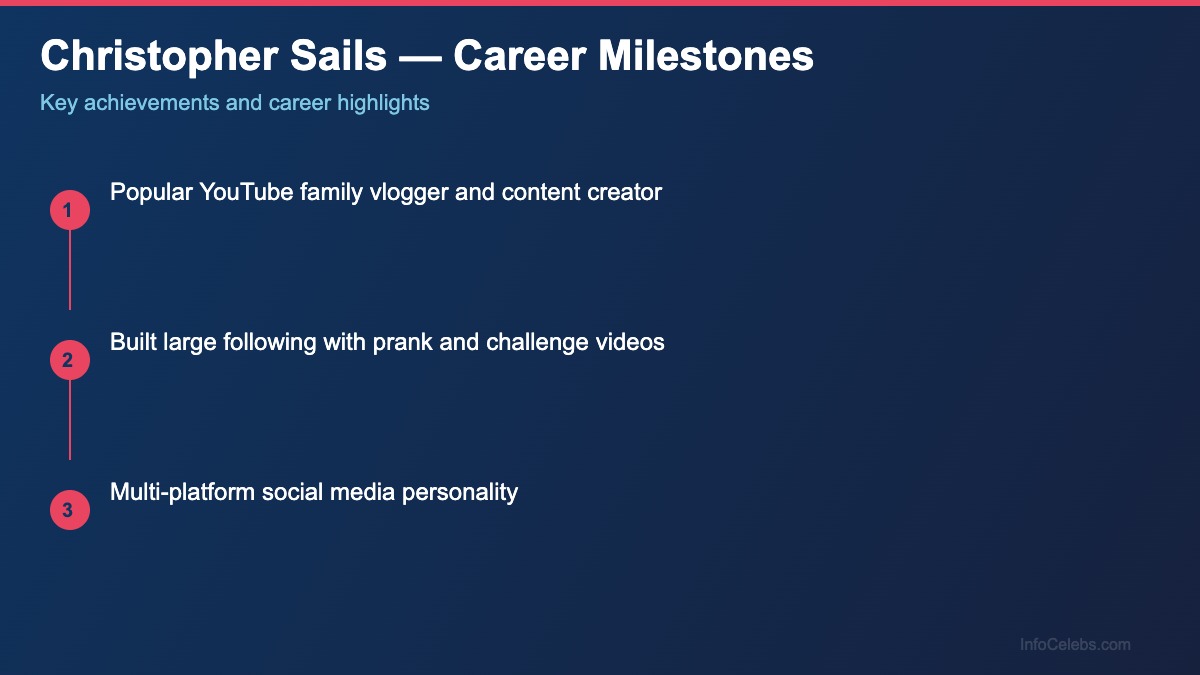 Christopher Sails — Career Milestones

Key achievements and career highlights

1
Popular YouTube family vlogger and content creator

2
Built large following with prank and challenge videos

3
Multi-platform social media personality

InfoCelebs.com